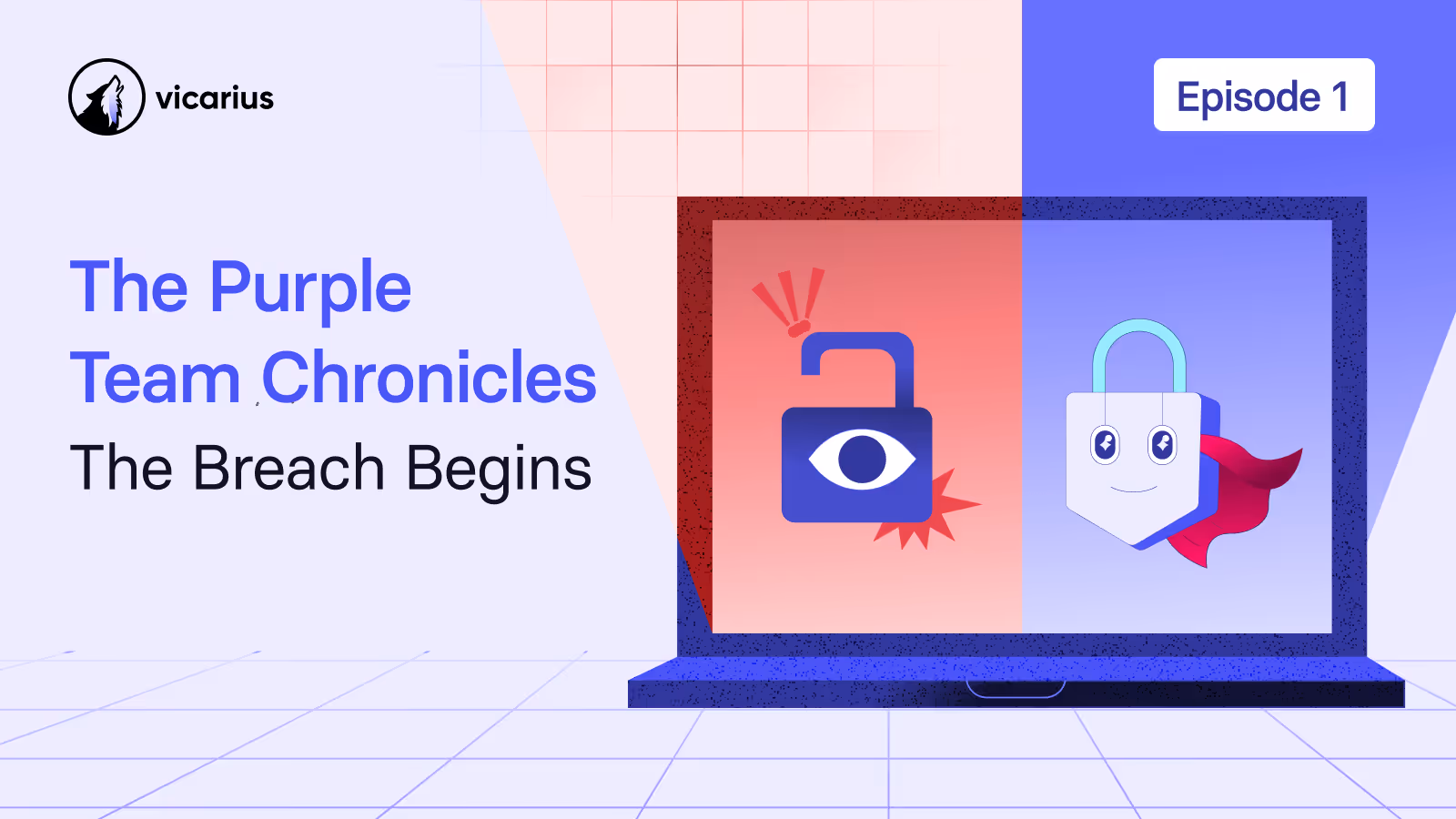 vicarius

Episode 1

The Purple Team Chronicles
The Breach Begins